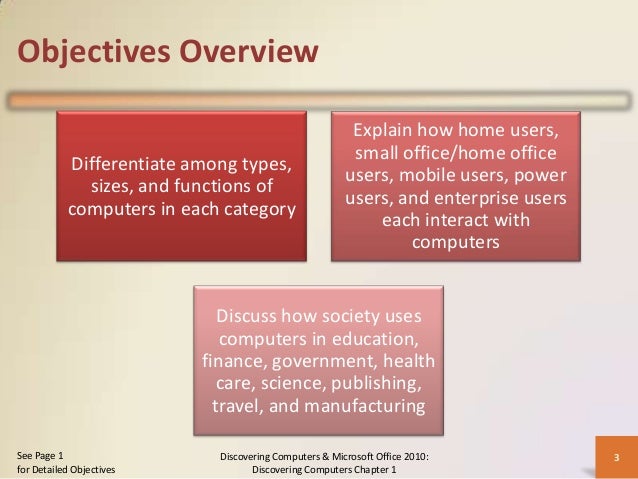 Objectives Overview

Differentiate among types, sizes, and functions of computers in each category

Explain how home users, small office/home office users, mobile users, power users, and enterprise users each interact with computers

Discuss how society uses computers in education, finance, government, health care, science, publishing, travel, and manufacturing

See Page 1
for Detailed Objectives

Discovering Computers & Microsoft Office 2010:
Discovering Computers Chapter 1

3